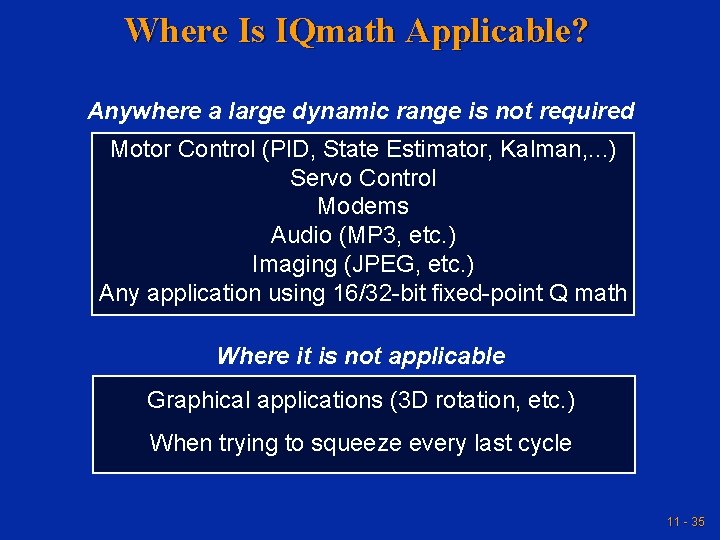 Where Is IQmath Applicable?

Anywhere a large dynamic range is not required

Motor Control (PID, State Estimator, Kalman,...)
Servo Control
Modems
Audio (MP3, etc.)
Imaging (JPEG, etc.)
Any application using 16/32-bit fixed-point Q math

Where it is not applicable

Graphical applications (3D rotation, etc.)

When trying to squeeze every last cycle

11 - 35